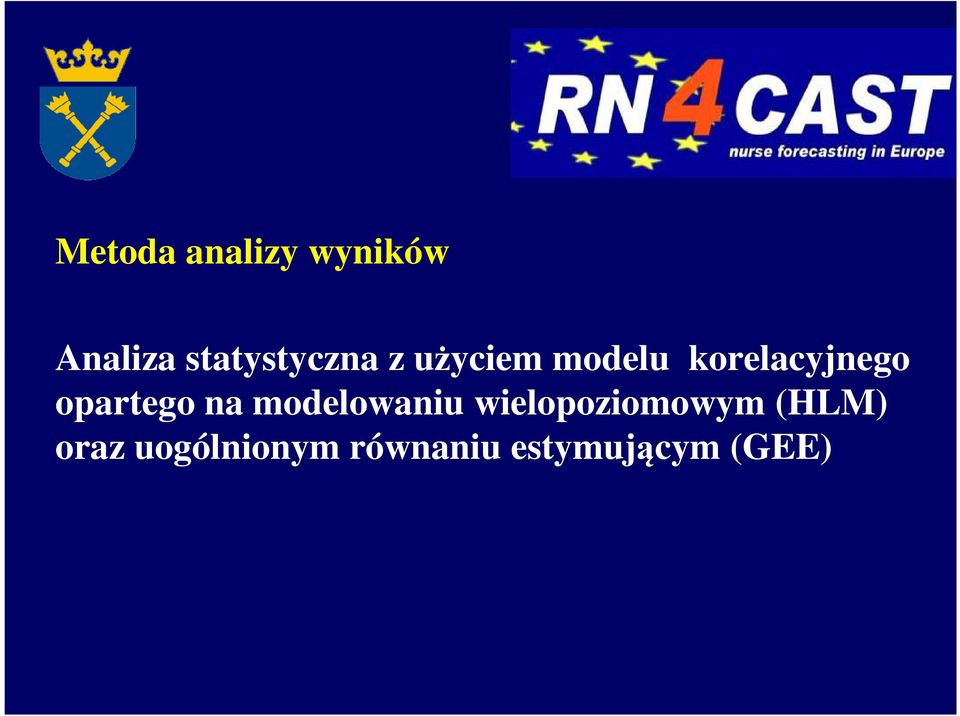 RN4CAST
nurse forecasting in Europe

Metoda analizy wyników

Analiza statystyczna z użyciem modelu korelacyjnego opartego na modelowaniu wielopoziomowym (HLM) oraz uogólnionym równaniu estymującym (GEE)